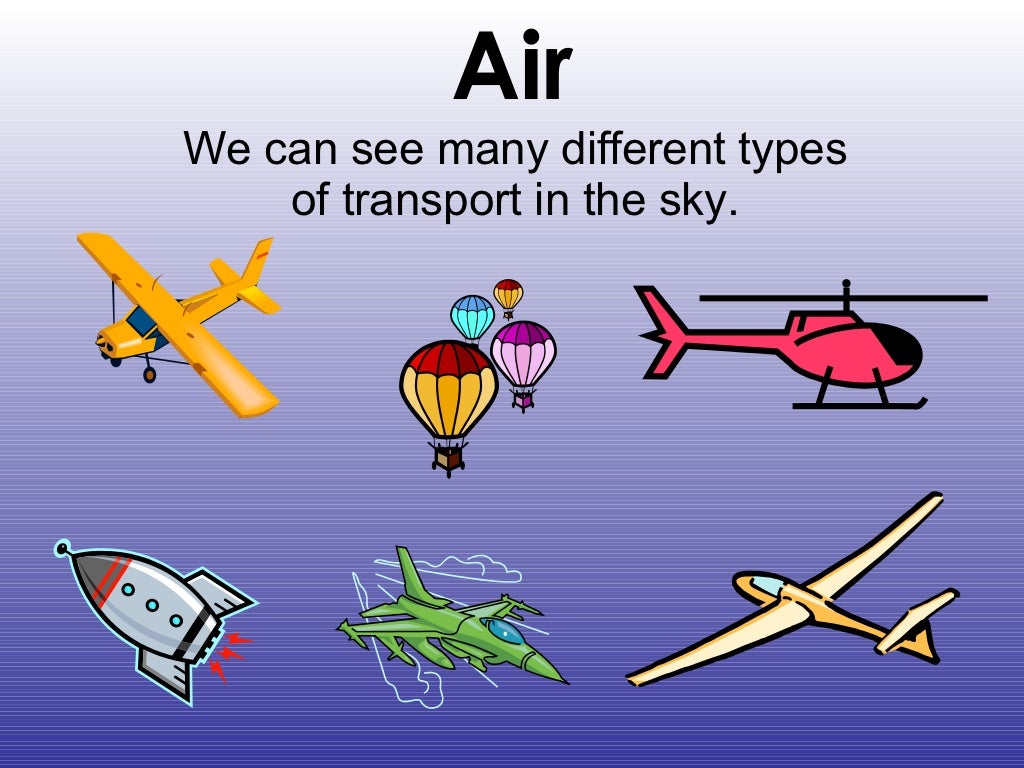 Air

We can see many different types of transport in the sky.